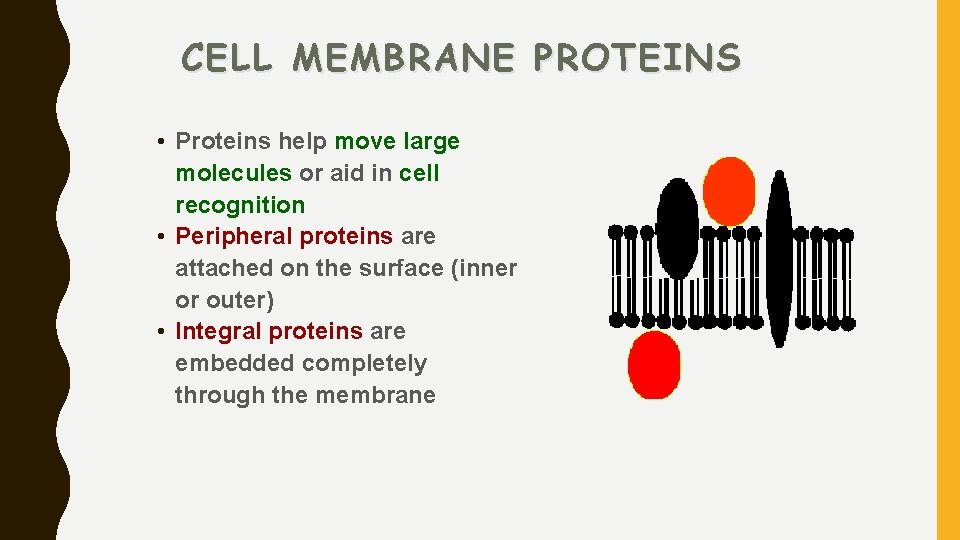 CELL MEMBRANE PROTEINS

• Proteins help move large molecules or aid in cell recognition
• Peripheral proteins are attached on the surface (inner or outer)
• Integral proteins are embedded completely through the membrane